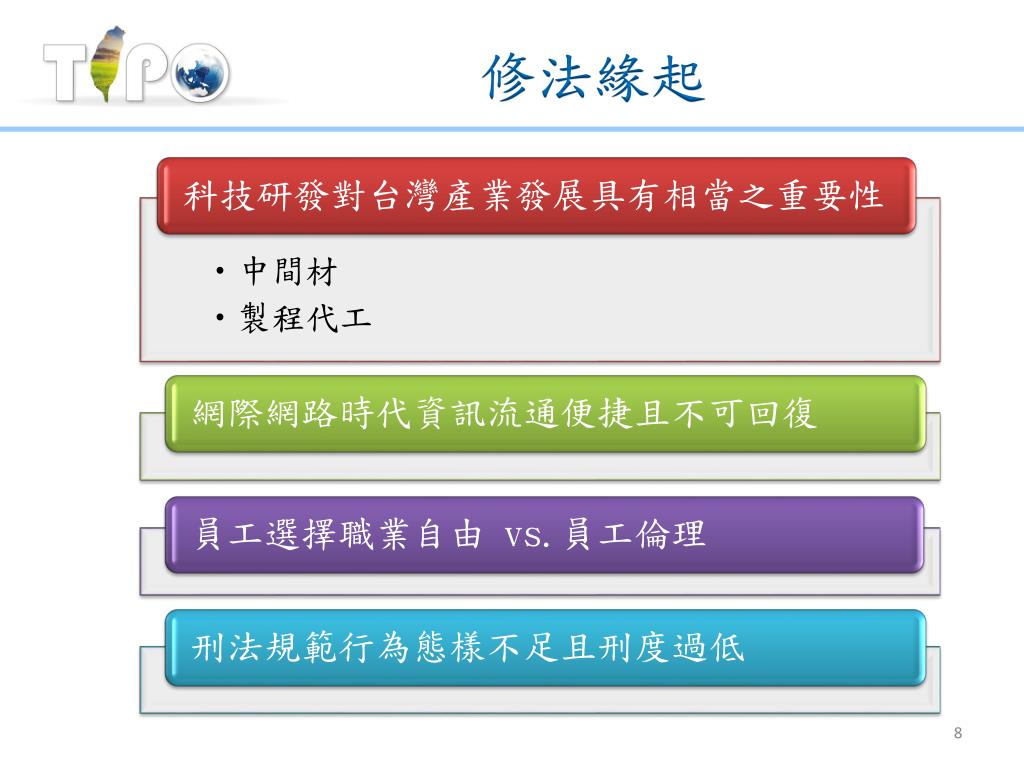 TIPO

修法緣起

科技研發對台灣產業發展具有相當之重要性

• 中間材
• 製程代工

網際網路時代資訊流通便捷且不可回復

員工選擇職業自由 vs. 員工倫理

刑法規範行為態樣不足且刑度過低

8